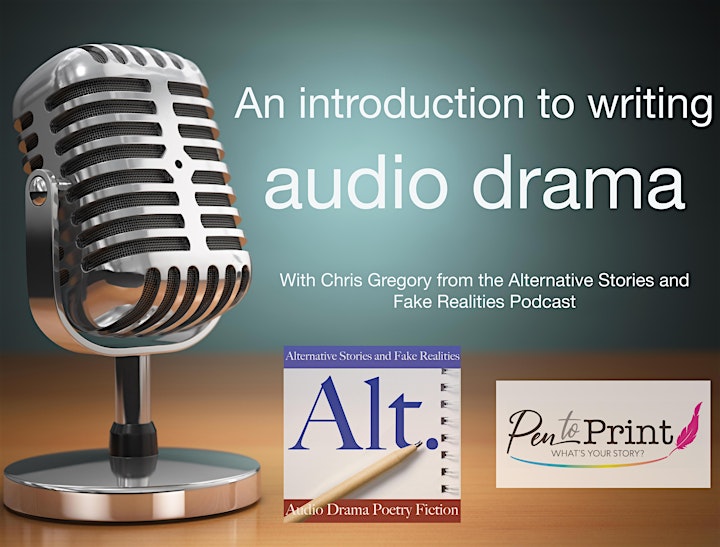 An introduction to writing
audio drama

With Chris Gregory from the Alternative Stories and Fake Realities Podcast

Alternative Stories and Fake Realities
Alt.
Audio Drama Poetry Fiction

Pen to Print
WHAT'S YOUR STORY?